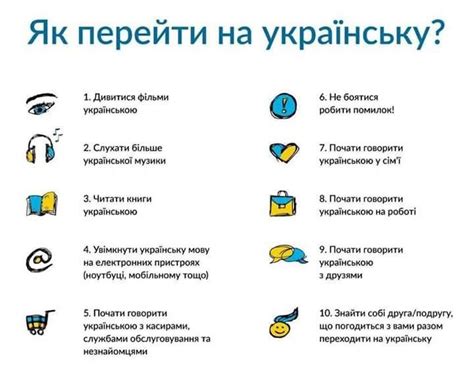 Як перейти на українську?

1. Дивитися фільми українською

2. Слухати більше української музики

3. Читати книги українською

4. Увімкнути українську мову на електронних пристроях (ноутбуці, мобільному тощо)

5. Почати говорити українською з касирами, службами обслуговування та незнайомцями

6. Не боятися робити помилок!

7. Почати говорити українською у сім'ї

8. Почати говорити українською на роботі

9. Почати говорити українською з друзями

10. Знайти собі друга/подругу, що погодиться з вами разом переходити на українську